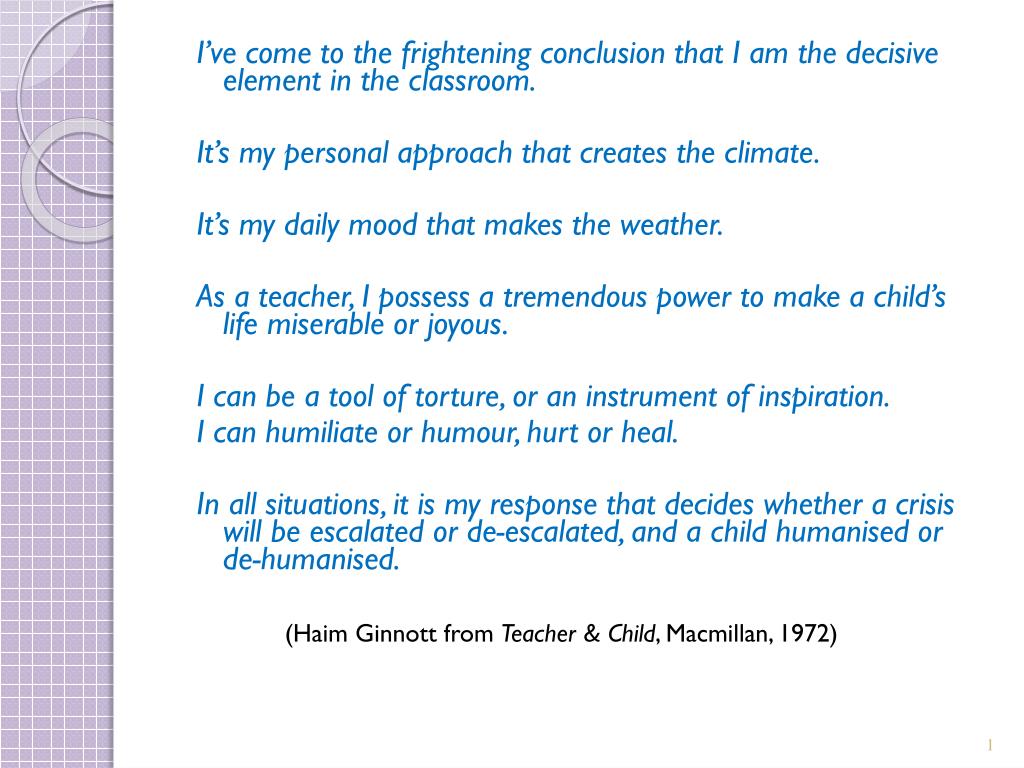 I've come to the frightening conclusion that I am the decisive element in the classroom.

It's my personal approach that creates the climate.

It's my daily mood that makes the weather.

As a teacher, I possess a tremendous power to make a child's life miserable or joyous.

I can be a tool of torture, or an instrument of inspiration.
I can humiliate or humour, hurt or heal.

In all situations, it is my response that decides whether a crisis will be escalated or de-escalated, and a child humanised or de-humanised.

(Haim Ginnott from Teacher & Child, Macmillan, 1972)

1